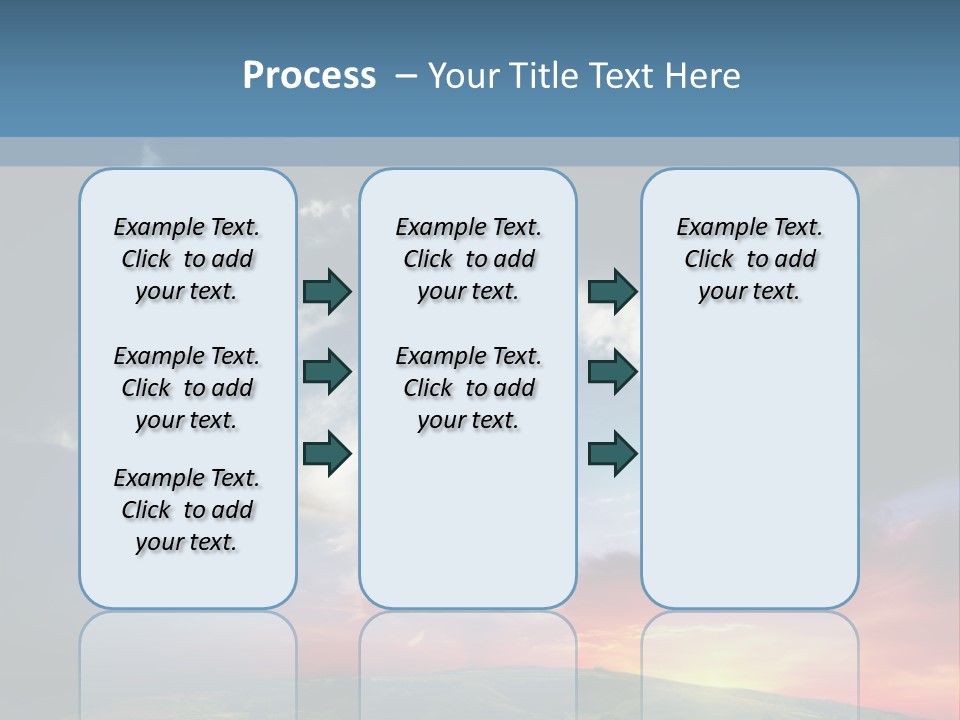 Process – Your Title Text Here

Example Text. Click to add your text.

Example Text. Click to add your text.

Example Text. Click to add your text.

Example Text. Click to add your text.

Example Text. Click to add your text.

Example Text. Click to add your text.